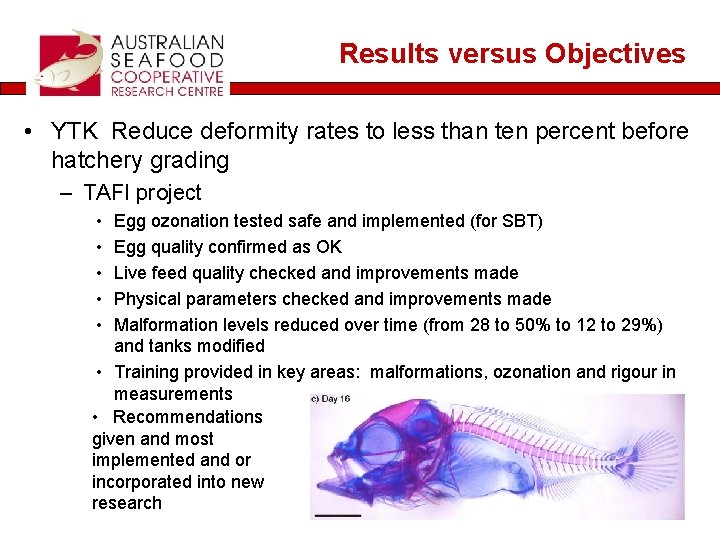 AUSTRALIAN SEAFOOD COOPERATIVE RESEARCH CENTRE

Results versus Objectives

• YTK Reduce deformity rates to less than ten percent before hatchery grading

– TAFI project

• Egg ozonation tested safe and implemented (for SBT)

• Egg quality confirmed as OK

• Live feed quality checked and improvements made

• Physical parameters checked and improvements made

• Malformation levels reduced over time (from 28 to 50% to 12 to 29%) and tanks modified

• Training provided in key areas: malformations, ozonation and rigour in measurements

• Recommendations given and most implemented and or incorporated into new research

c) Day 16